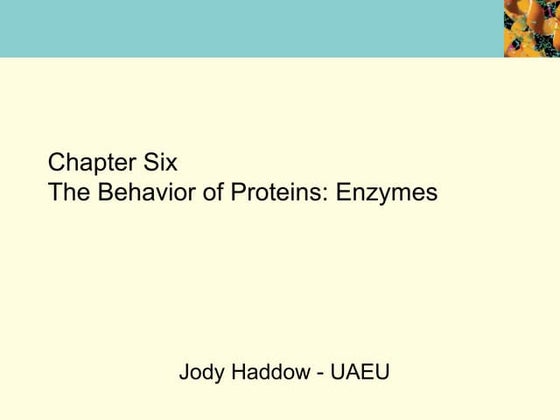 Chapter Six
The Behavior of Proteins: Enzymes

Jody Haddow - UAEU